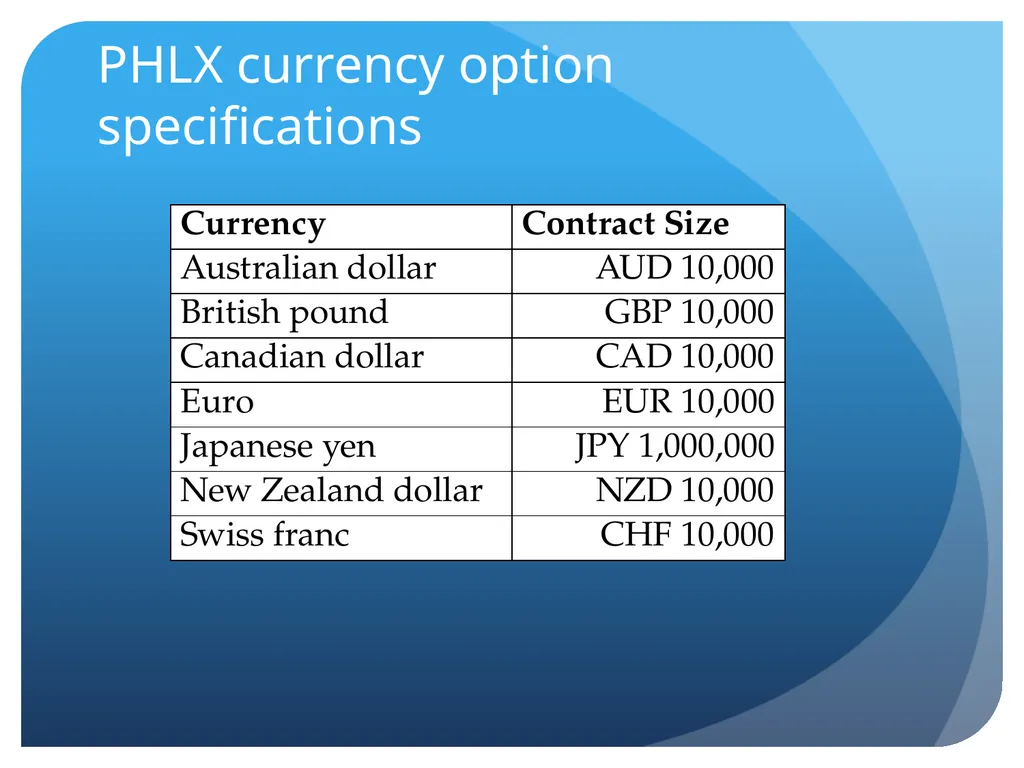 PHLX currency option specifications

| Currency | Contract Size |
|---|---|
| Australian dollar | AUD 10,000 |
| British pound | GBP 10,000 |
| Canadian dollar | CAD 10,000 |
| Euro | EUR 10,000 |
| Japanese yen | JPY 1,000,000 |
| New Zealand dollar | NZD 10,000 |
| Swiss franc | CHF 10,000 |